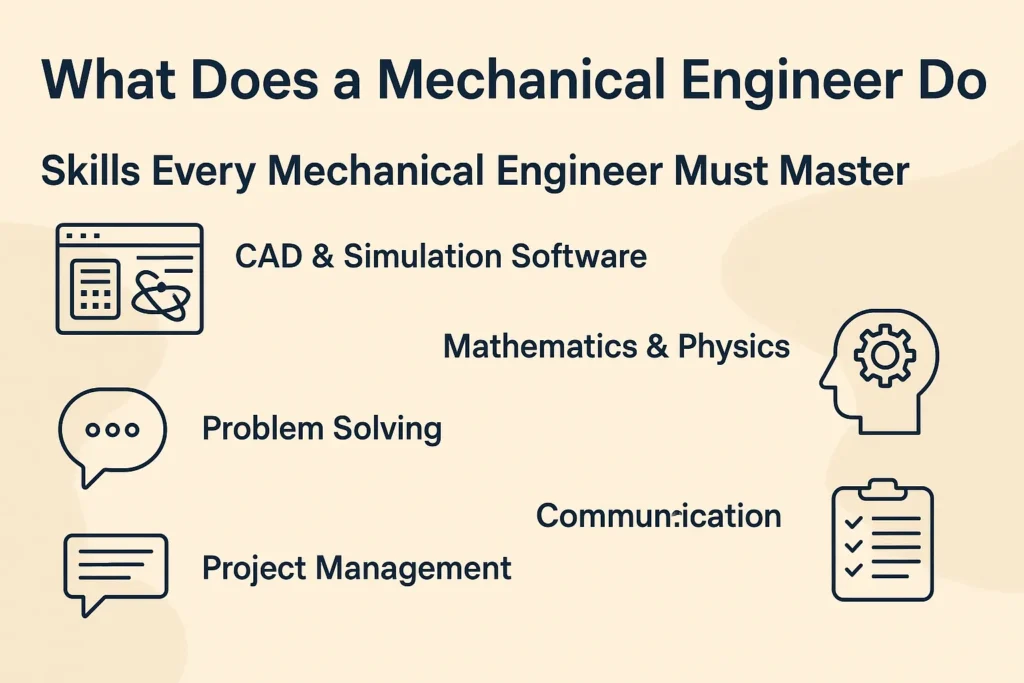 What Does a Mechanical Engineer Do

Skills Every Mechanical Engineer Must Master

CAD & Simulation Software

Mathematics & Physics

Problem Solving

Communication

Project Management